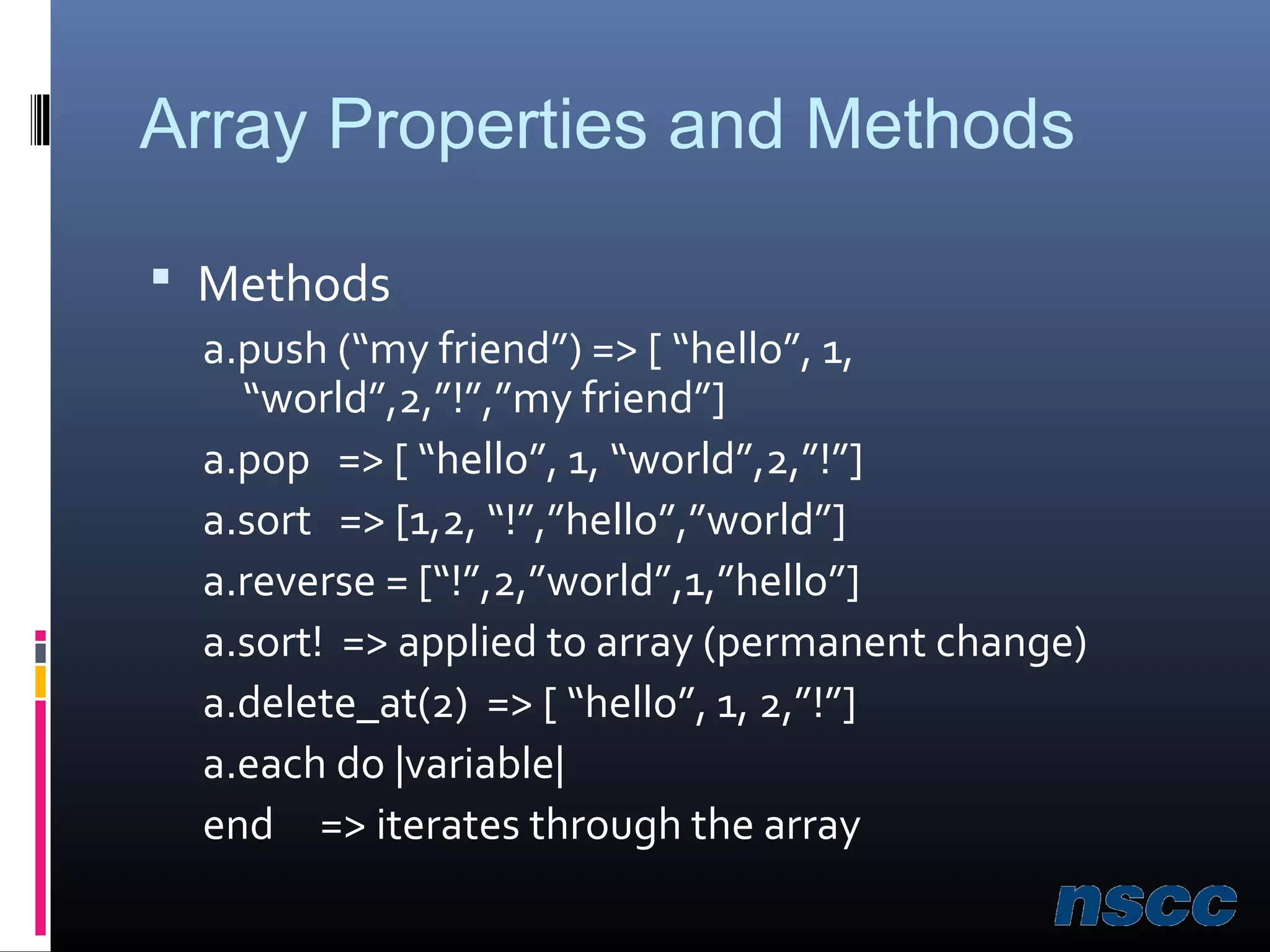 Array Properties and Methods

▪ Methods

a.push (“my friend”) => [ “hello”, 1, “world”,2,”!”,”my friend”]

a.pop => [ “hello”, 1, “world”,2,”!”]

a.sort => [1,2, “!”,”hello”,”world”]

a.reverse = [“!”,2,”world”,1,”hello”]

a.sort! => applied to array (permanent change)

a.delete_at(2) => [ “hello”, 1, 2,”!”]

a.each do |variable|

end => iterates through the array

nscc